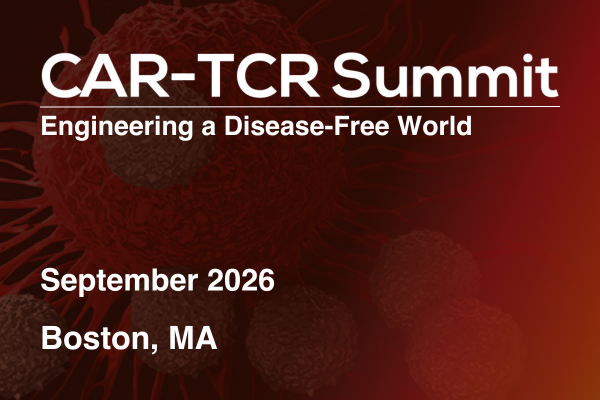 CAR-TCR Summit

Engineering a Disease-Free World

September 2026

Boston, MA